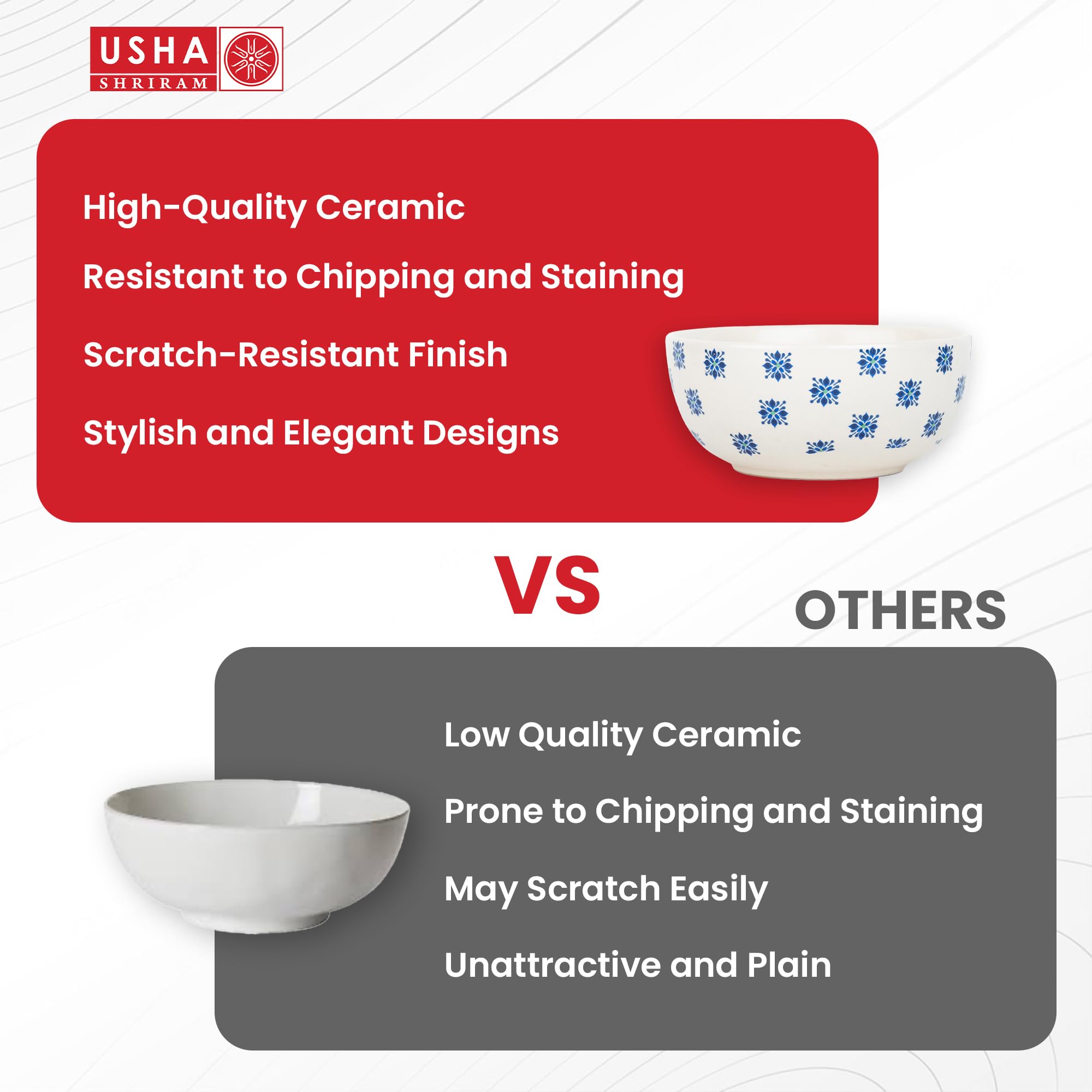 USHA
SHRIRAM

High-Quality Ceramic

Resistant to Chipping and Staining

Scratch-Resistant Finish

Stylish and Elegant Designs

VS

OTHERS

Low Quality Ceramic

Prone to Chipping and Staining

May Scratch Easily

Unattractive and Plain